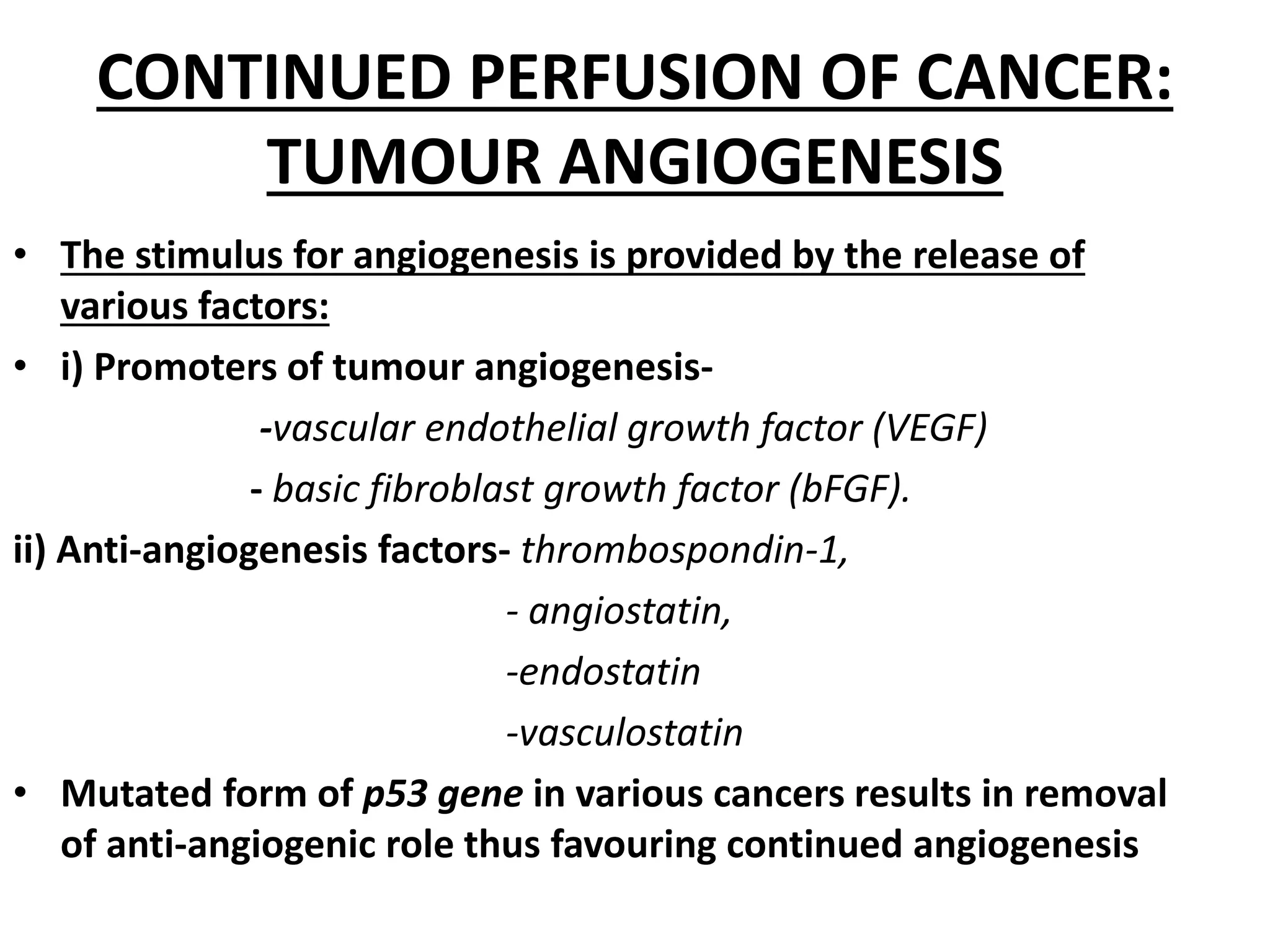 CONTINUED PERFUSION OF CANCER: TUMOUR ANGIOGENESIS

• The stimulus for angiogenesis is provided by the release of various factors:

• i) Promoters of tumour angiogenesis-

-vascular endothelial growth factor (VEGF)

- basic fibroblast growth factor (bFGF).

ii) Anti-angiogenesis factors- thrombospondin-1,

- angiostatin,

-endostatin

-vasculostatin

• Mutated form of p53 gene in various cancers results in removal of anti-angiogenic role thus favouring continued angiogenesis